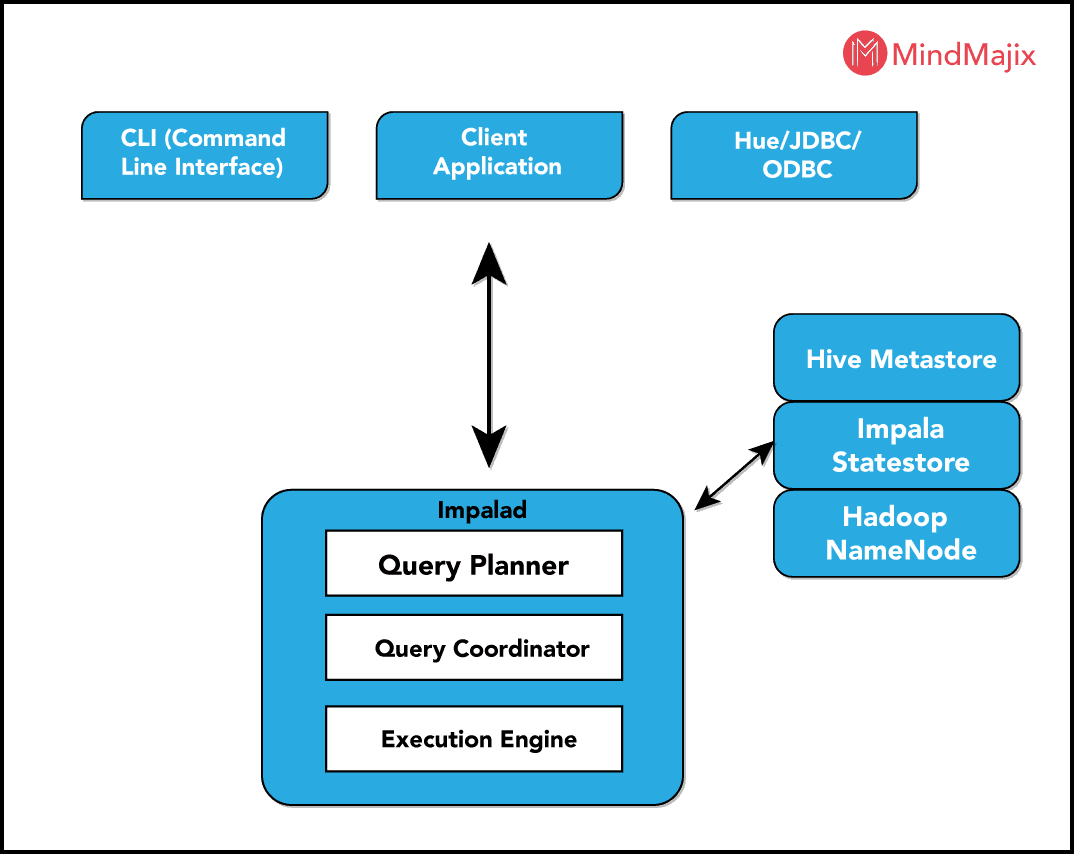 MindMajix

CLI (Command Line Interface)

Client Application

Hue/JDBC/ ODBC

Hive Metastore

Impala Statestore

Hadoop NameNode

Impalad

Query Planner

Query Coordinator

Execution Engine